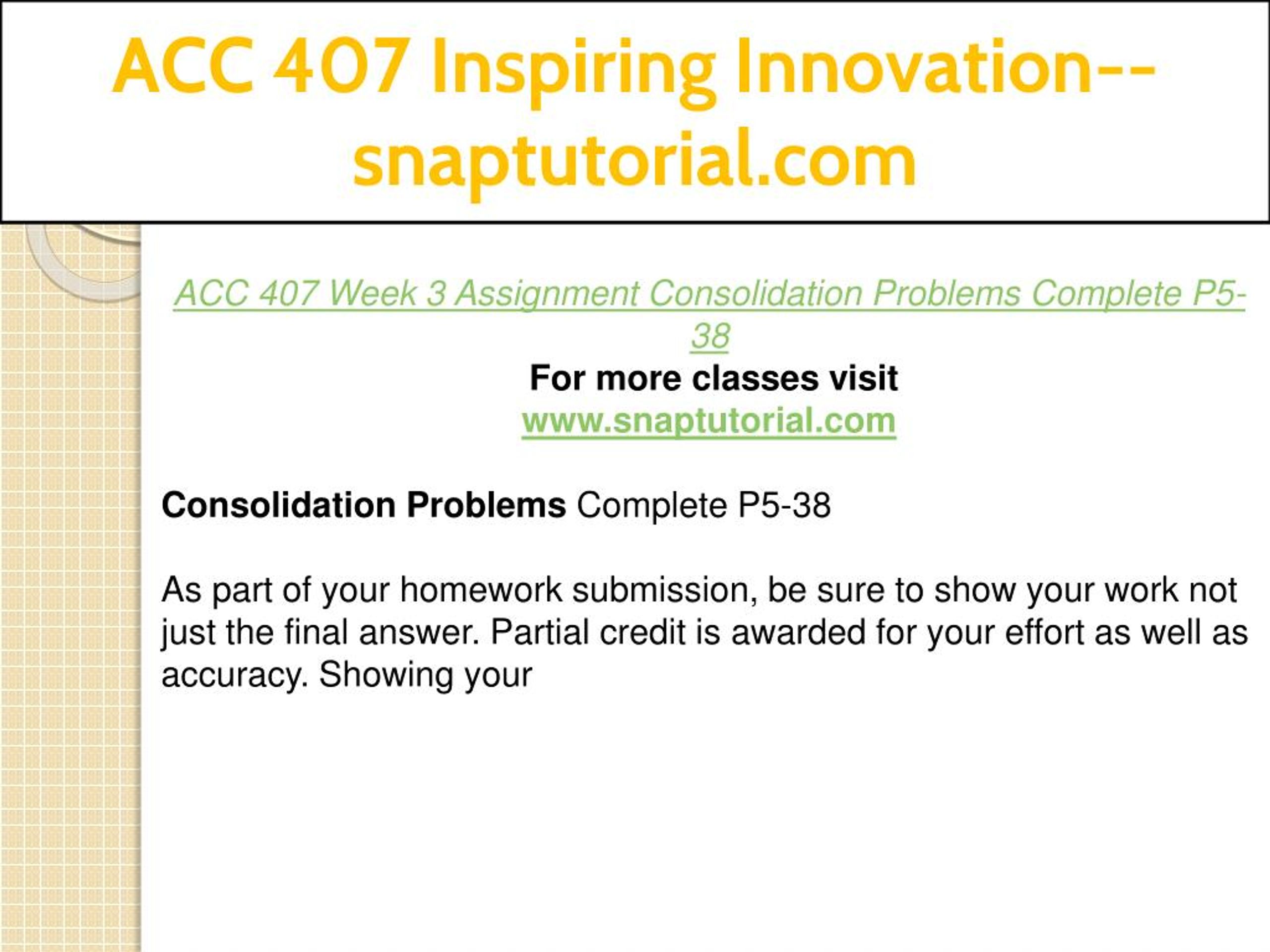 ACC 407 Inspiring Innovation--snaptutorial.com

ACC 407 Week 3 Assignment Consolidation Problems Complete P5-38
For more classes visit
www.snaptutorial.com

Consolidation Problems Complete P5-38

As part of your homework submission, be sure to show your work not just the final answer. Partial credit is awarded for your effort as well as accuracy. Showing your